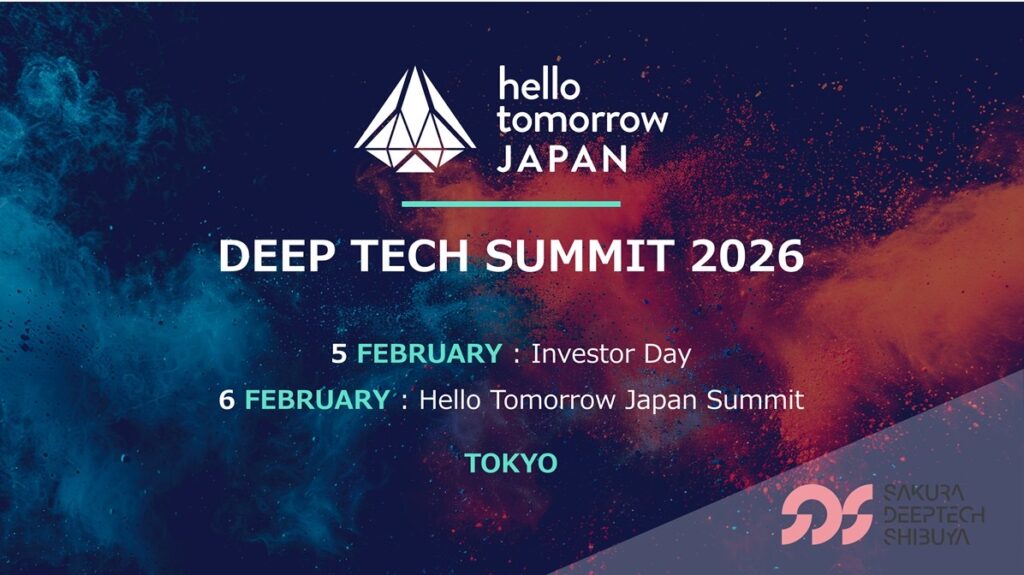 hello tomorrow JAPAN

DEEP TECH SUMMIT 2026

5 FEBRUARY : Investor Day

6 FEBRUARY : Hello Tomorrow Japan Summit

TOKYO

SAKURA DEEPTECH SHIBUYA